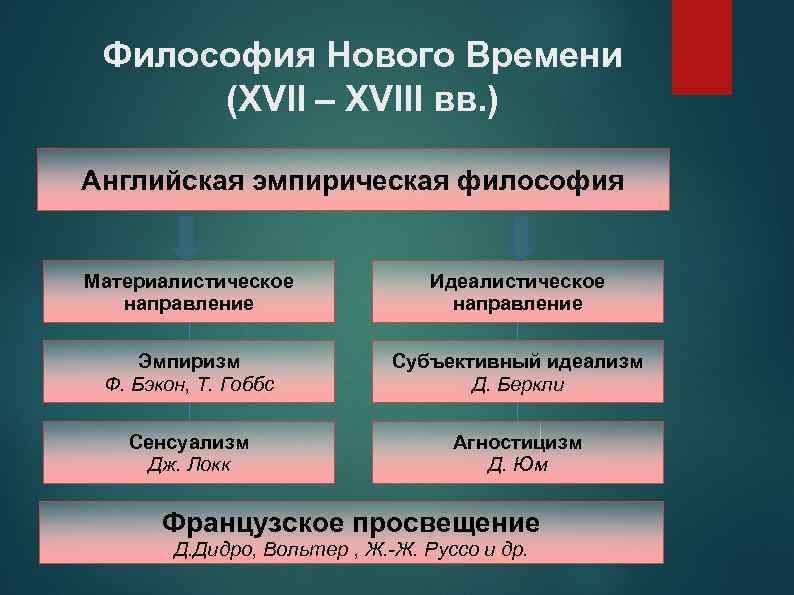 Философия Нового Времени (XVII – XVIII вв.)

Английская эмпирическая философия

Материалистическое направление

Эмпиризм
Ф. Бэкон, Т. Гоббс

Сенсуализм
Дж. Локк

Идеалистическое направление

Субъективный идеализм
Д. Беркли

Агностицизм
Д. Юм

Французское просвещение
Д.Дидро, Вольтер , Ж.-Ж. Руссо и др.